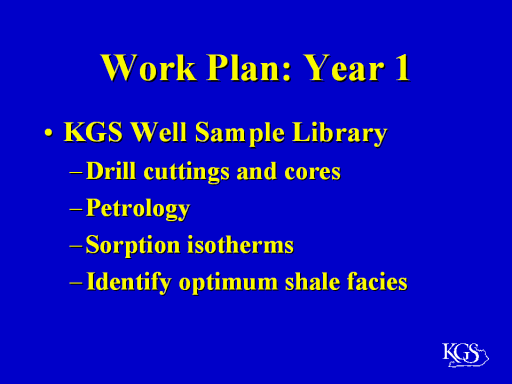 Work Plan: Year 1

• KGS Well Sample Library
– Drill cuttings and cores
– Petrology
– Sorption isotherms
– Identify optimum shale facies

KGS